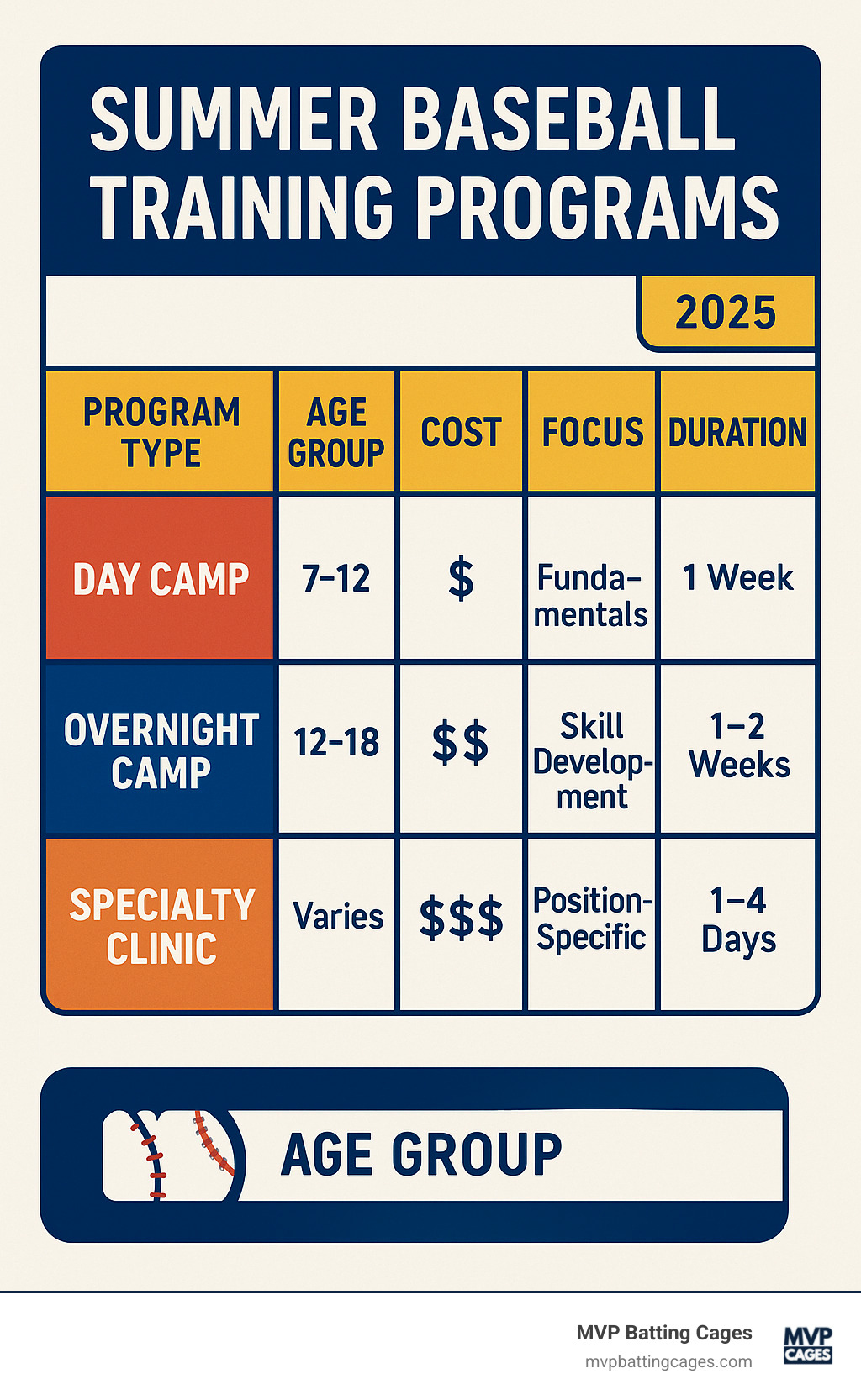 SUMMER BASEBALL TRAINING PROGRAMS

2025

| PROGRAM TYPE | AGE GROUP | COST | FOCUS | DURATION |
|---|---|---|---|---|
| DAY CAMP | 7–12 | \$ | Fundamentals | 1 Week |
| OVERNIGHT CAMP | 12–18 | \$\$ | Skill Development | 1–2 Weeks |
| SPECIALTY CLINIC | Varies | \$\$\$ | Position-Specific | 1–4 Days |

AGE GROUP

MVP Batting Cages
mvpbattingcages.com

MVP CAGES